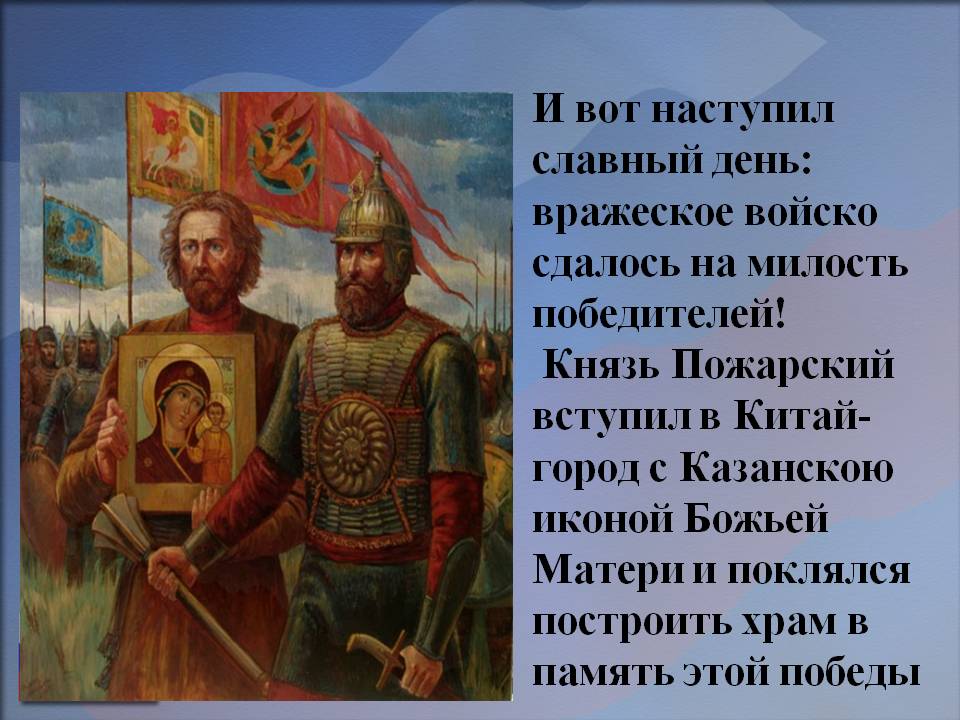 И вот наступил славный день: вражеское войско сдалось на милость победителей!

Князь Пожарский вступил в Китай-город с Казанскою иконой Божьей Матери и поклялся построить храм в память этой победы